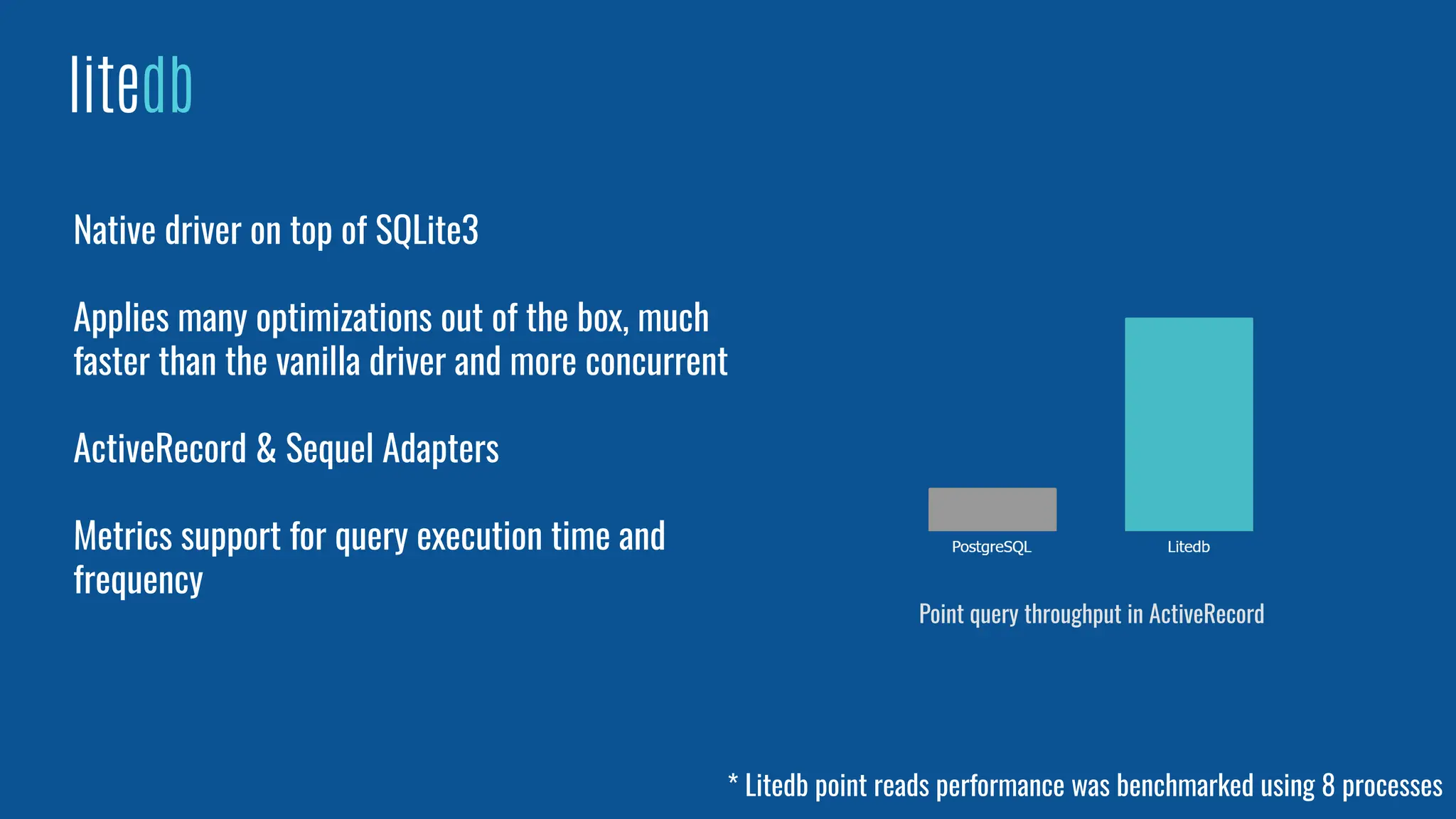 litedb

Native driver on top of SQLite3

Applies many optimizations out of the box, much faster than the vanilla driver and more concurrent

ActiveRecord & Sequel Adapters

Metrics support for query execution time and frequency

PostgreSQL

Litedb

Point query throughput in ActiveRecord

* Litedb point reads performance was benchmarked using 8 processes